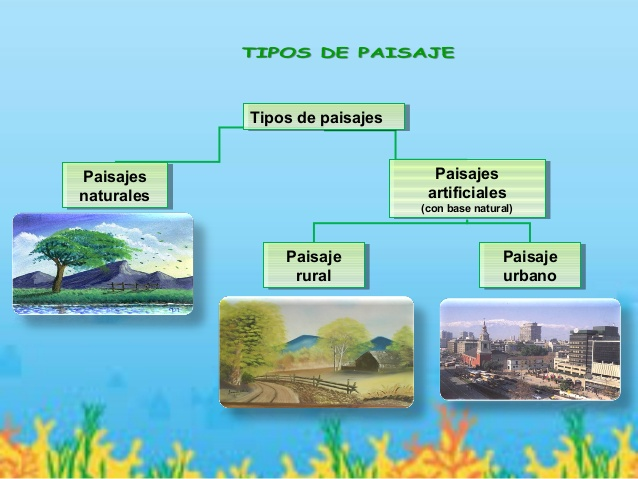 TIPOS DE PAISAJE

Tipos de paisajes

Paisajes naturales

Paisajes artificiales
(con base natural)

Paisaje rural

Paisaje urbano